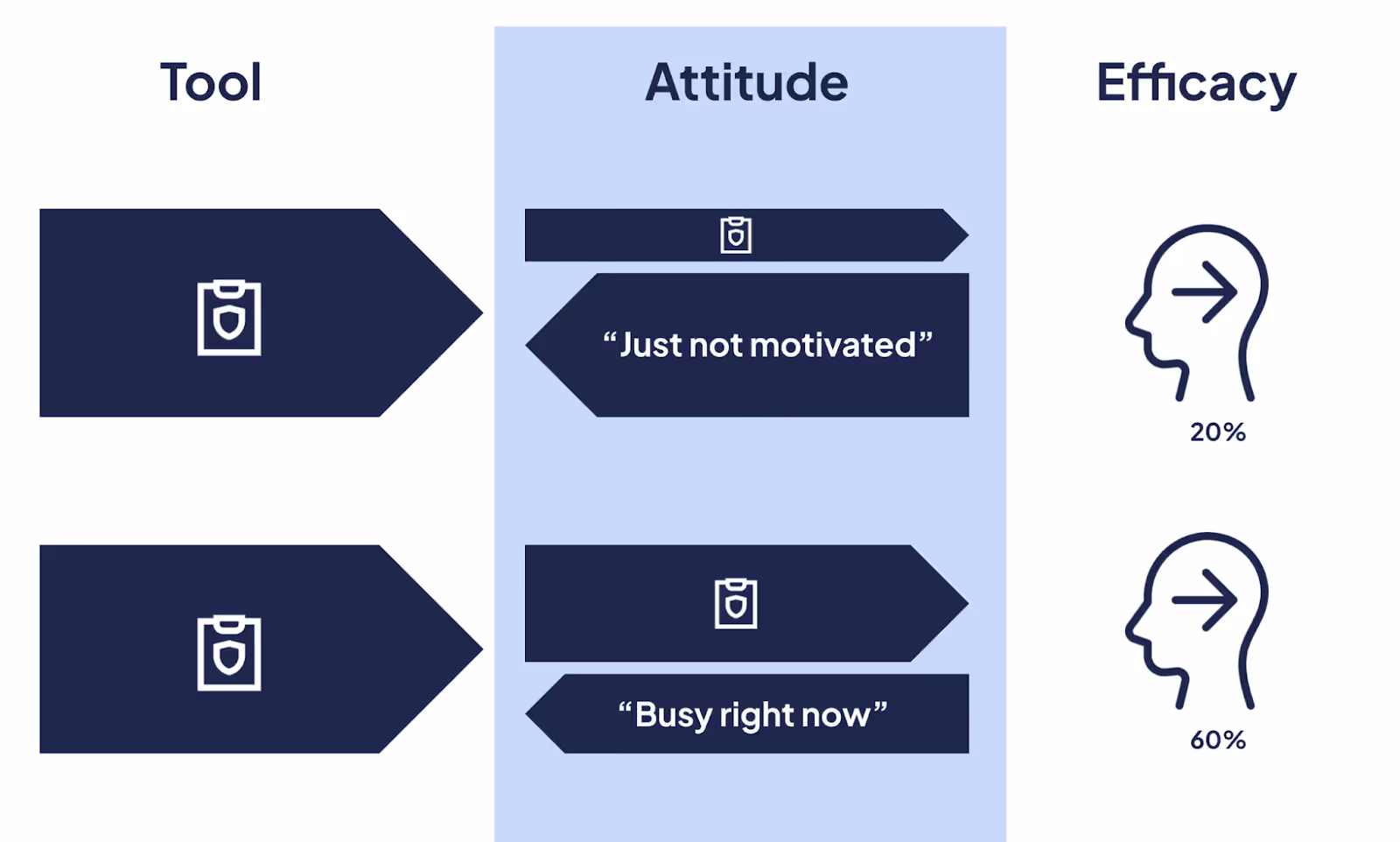 Tool

Attitude

Efficacy

“Just not motivated”

20%

“Busy right now”

60%